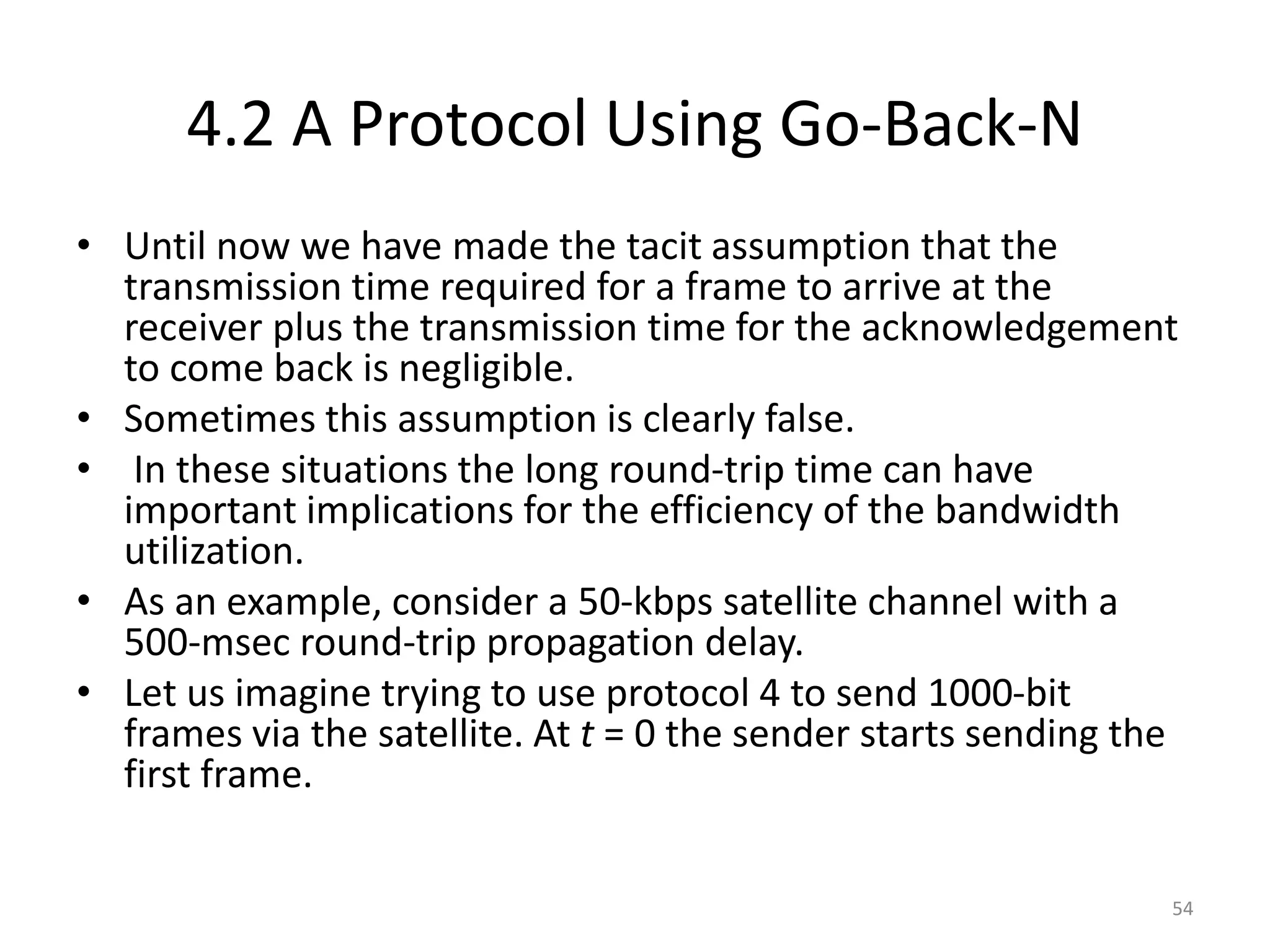 4.2 A Protocol Using Go-Back-N

• Until now we have made the tacit assumption that the transmission time required for a frame to arrive at the receiver plus the transmission time for the acknowledgement to come back is negligible.
• Sometimes this assumption is clearly false.
• In these situations the long round-trip time can have important implications for the efficiency of the bandwidth utilization.
• As an example, consider a 50-kbps satellite channel with a 500-msec round-trip propagation delay.
• Let us imagine trying to use protocol 4 to send 1000-bit frames via the satellite. At $t = 0$ the sender starts sending the first frame.

54